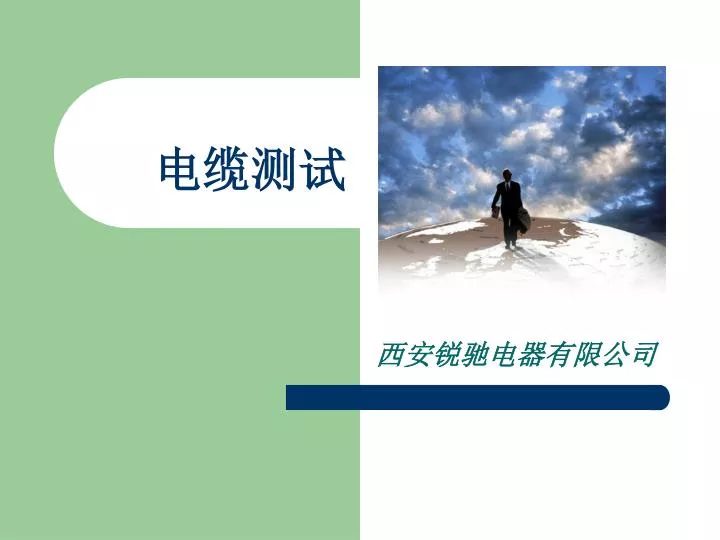 电缆测试

西安锐驰电器有限公司